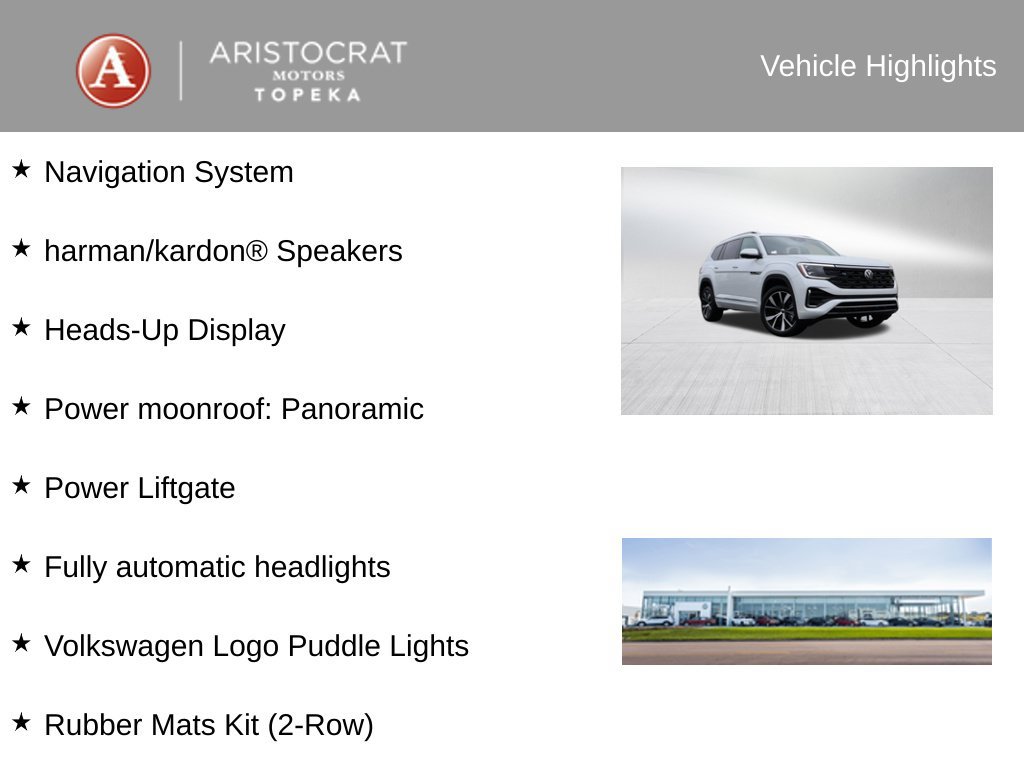 A ARISTOCRAT MOTORS TOPEKA

Vehicle Highlights

★ Navigation System

★ harman/kardon® Speakers

★ Heads-Up Display

★ Power moonroof: Panoramic

★ Power Liftgate

★ Fully automatic headlights

★ Volkswagen Logo Puddle Lights

★ Rubber Mats Kit (2-Row)